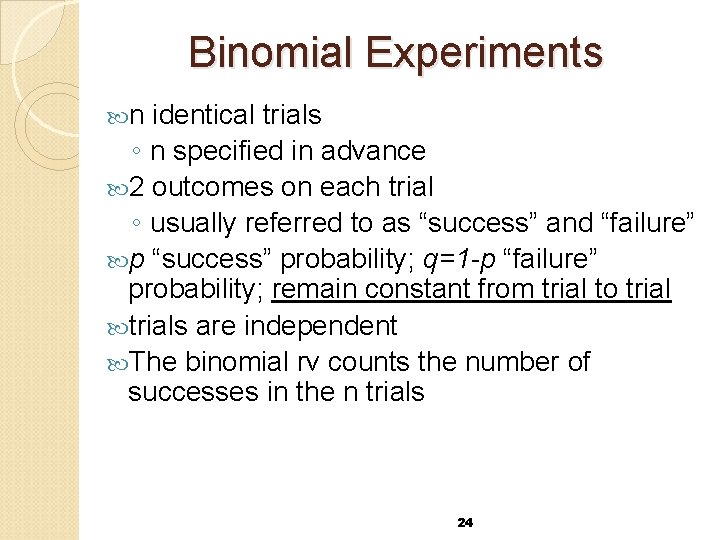 Binomial Experiments

n identical trials
◦ n specified in advance

2 outcomes on each trial
◦ usually referred to as “success” and “failure”

$p$ “success” probability; $q=1-p$ “failure” probability; remain constant from trial to trial

trials are independent

The binomial rv counts the number of successes in the n trials

24